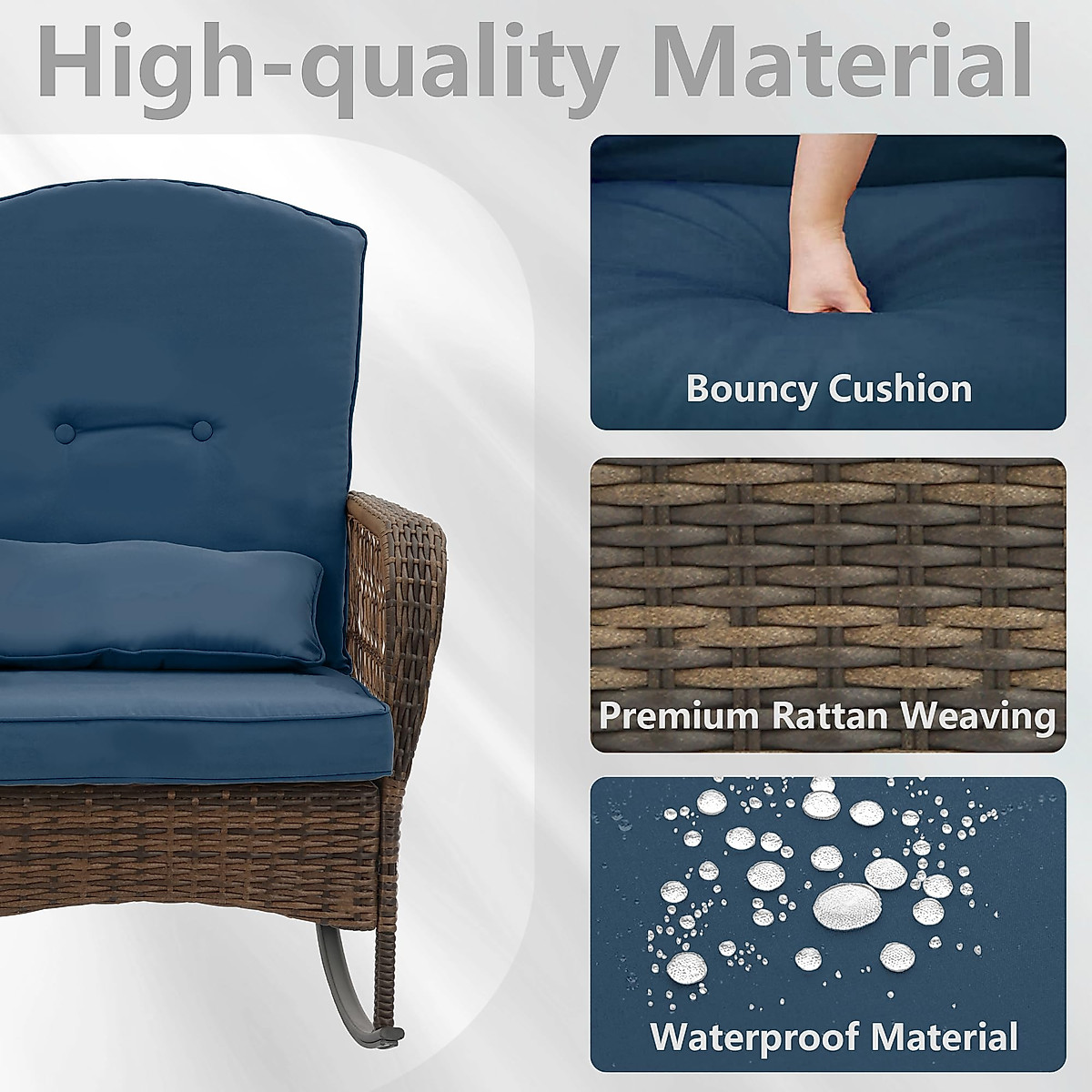 High-quality Material

Bouncy Cushion

Premium Rattan Weaving

Waterproof Material